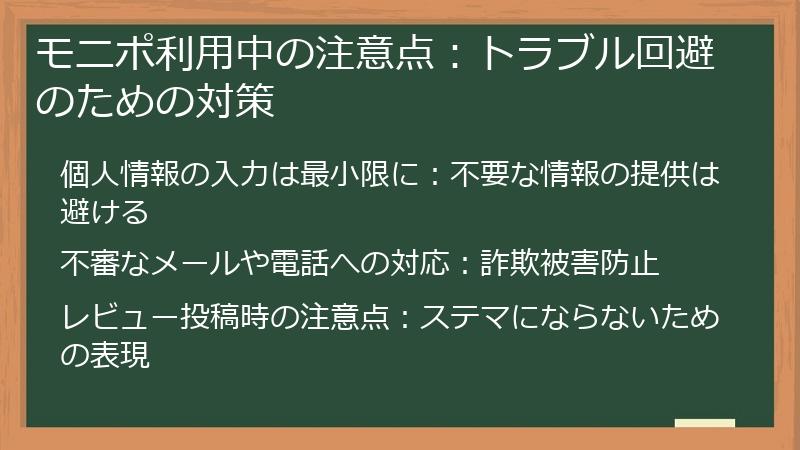 モニポ利用中の注意点：トラブル回避のための対策

個人情報の入力は最小限に：不要な情報の提供は避ける

不審なメールや電話への対応：詐欺被害防止

レビュー投稿時の注意点：ステマにならないための表現